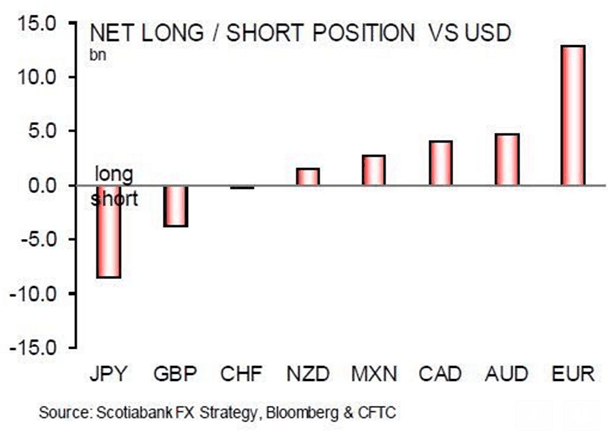 NET LONG / SHORT POSITION VS USD
bn

15.0
10.0
5.0
0.0
-5.0
-10.0
-15.0

long
short

JPY GBP CHF NZD MXN CAD AUD EUR

Source: Scotiabank FX Strategy, Bloomberg & CFTC